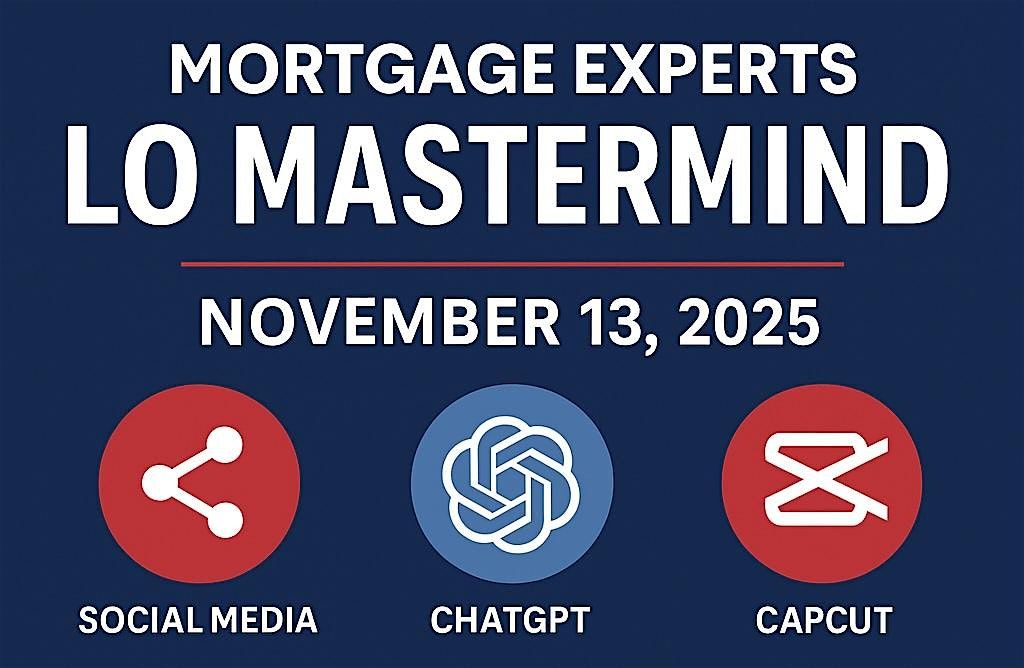 MORTGAGE EXPERTS
LO MASTERMIND

NOVEMBER 13, 2025

SOCIAL MEDIA

CHATGPT

CAPCUT